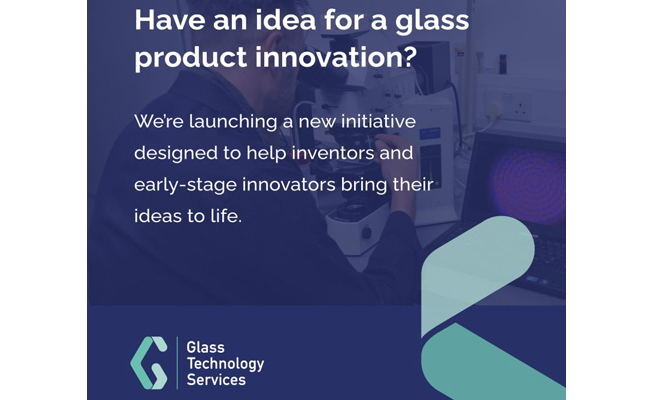 Have an idea for a glass product innovation?

We're launching a new initiative designed to help inventors and early-stage innovators bring their ideas to life.

Glass Technology Services